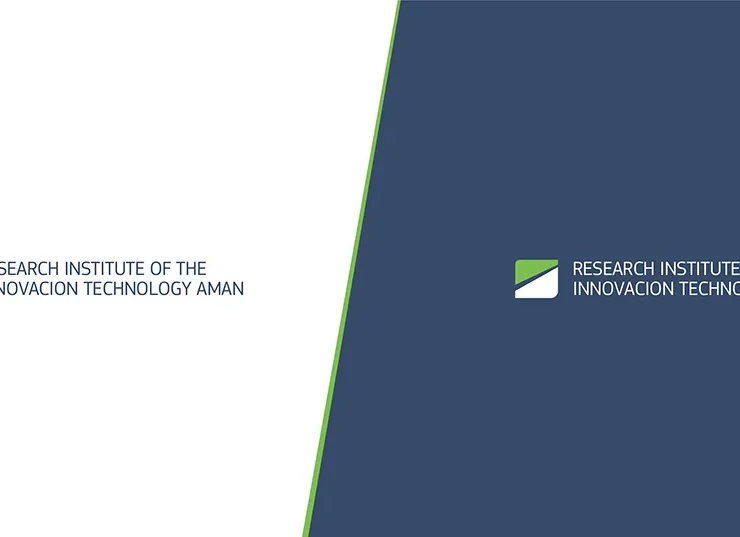 SEARCH INSTITUTE OF THE
NOVACION TECHNOLOGY AMAN

RESEARCH INSTITUTE
INNOVACION TECHNO